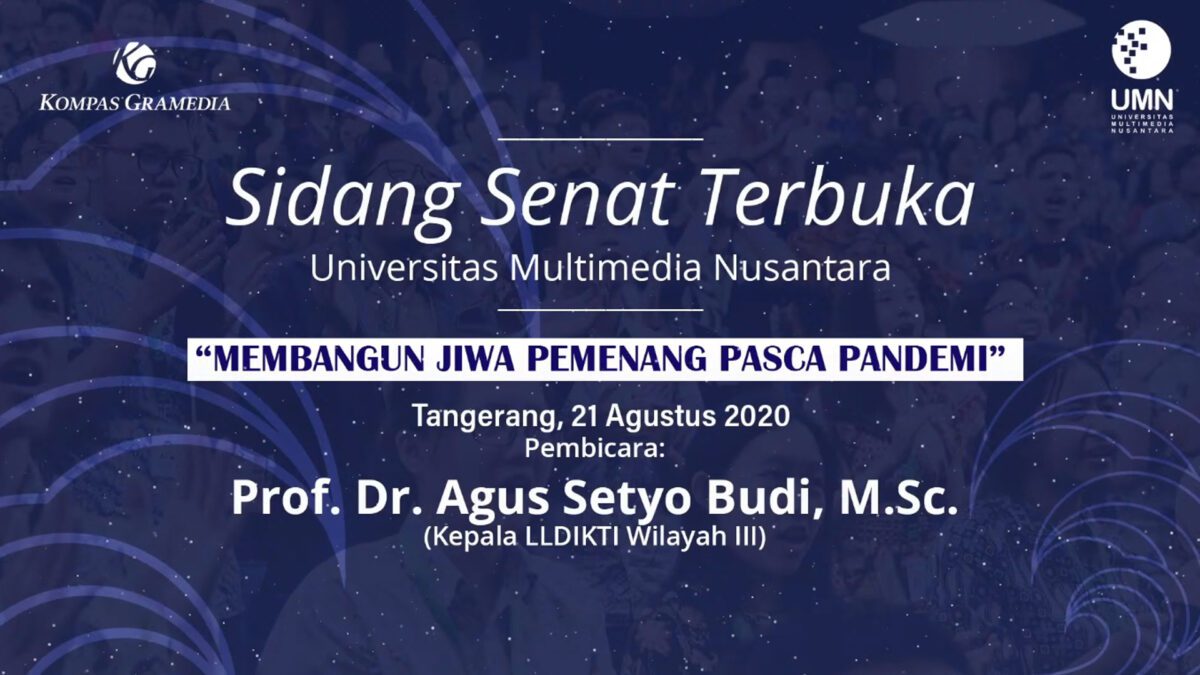 KOMPAS GRAMEDIA

UMN
UNIVERSITAS MULTIMEDIA NUSANTARA

Sidang Senat Terbuka
Universitas Multimedia Nusantara

"MEMBANGUN JIWA PEMENANG PASCA PANDEMI"

Tangerang, 21 Agustus 2020
Pembicara:
Prof. Dr. Agus Setyo Budi, M.Sc.
(Kepala LLDIKTI Wilayah III)